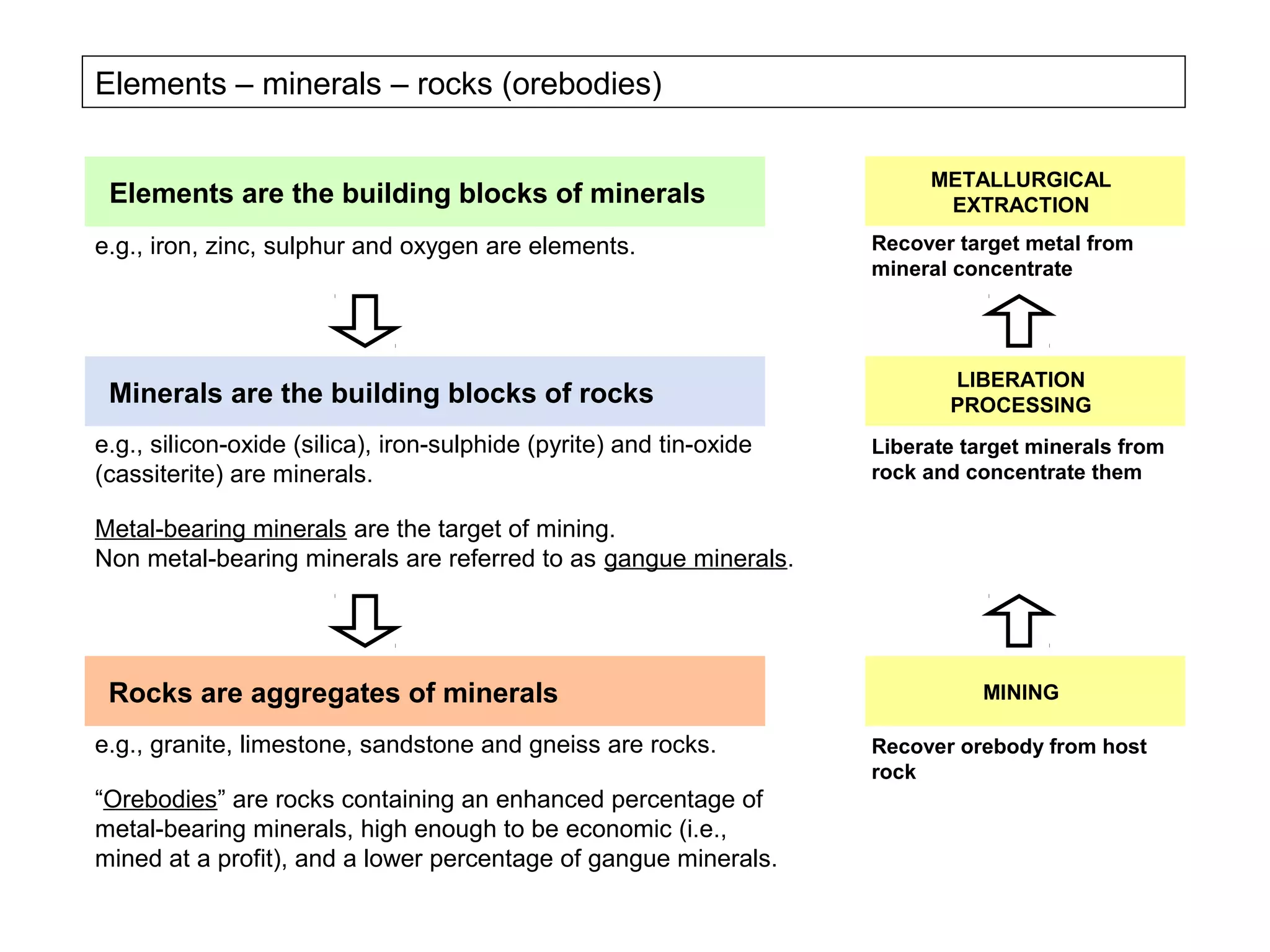 Elements – minerals – rocks (orebodies)

Elements are the building blocks of minerals

e.g., iron, zinc, sulphur and oxygen are elements.

Minerals are the building blocks of rocks

e.g., silicon-oxide (silica), iron-sulphide (pyrite) and tin-oxide (cassiterite) are minerals.

Metal-bearing minerals are the target of mining.
Non metal-bearing minerals are referred to as gangue minerals.

Rocks are aggregates of minerals

e.g., granite, limestone, sandstone and gneiss are rocks.

“Orebodies” are rocks containing an enhanced percentage of metal-bearing minerals, high enough to be economic (i.e., mined at a profit), and a lower percentage of gangue minerals.

METALLURGICAL EXTRACTION

Recover target metal from mineral concentrate

LIBERATION PROCESSING

Liberate target minerals from rock and concentrate them

MINING

Recover orebody from host rock